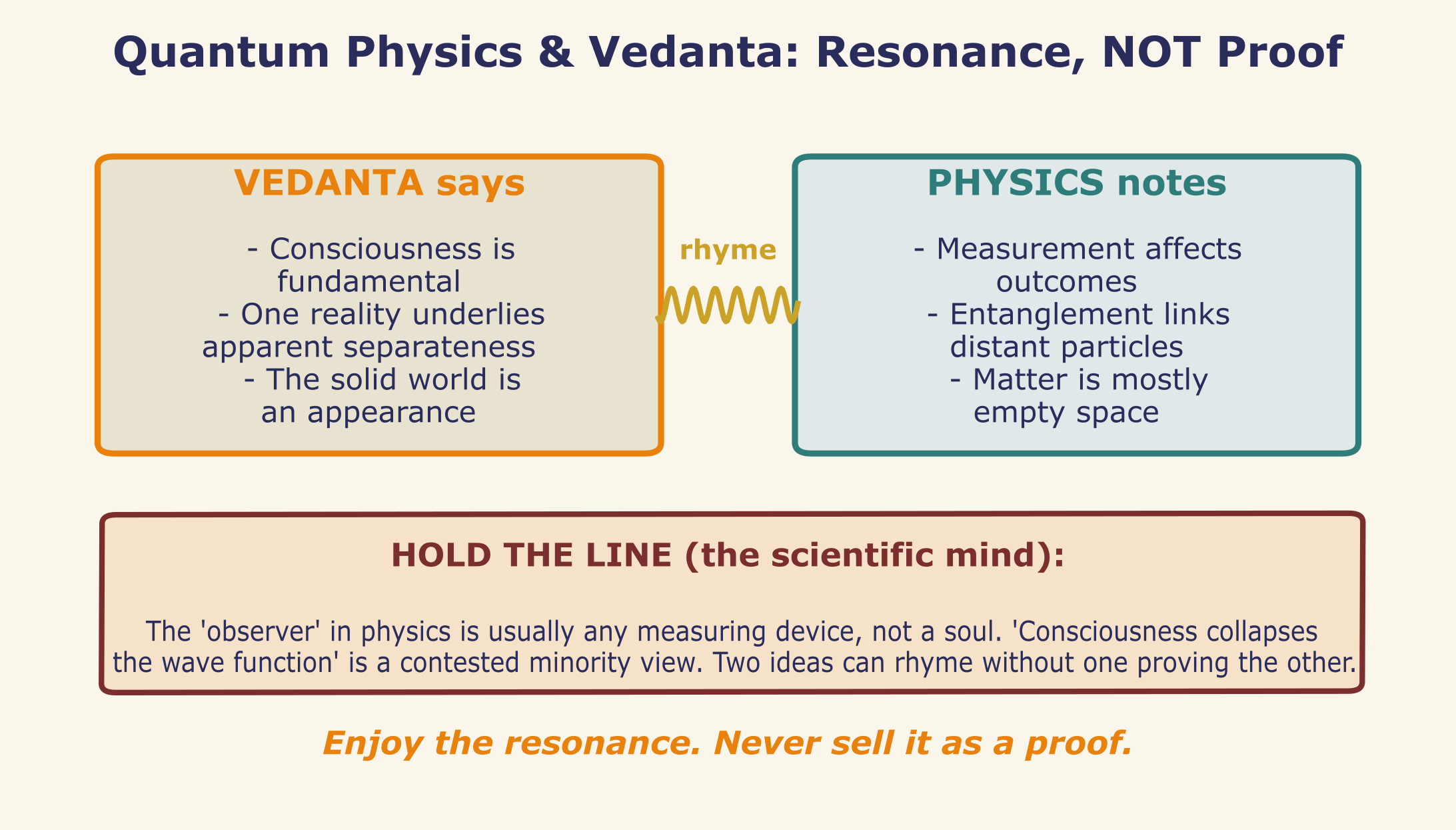 Quantum Physics & Vedanta: Resonance, NOT Proof

VEDANTA says

- Consciousness is fundamental
- One reality underlies apparent separateness
- The solid world is an appearance

rhyme

PHYSICS notes

- Measurement affects outcomes
- Entanglement links distant particles
- Matter is mostly empty space

HOLD THE LINE (the scientific mind):

The 'observer' in physics is usually any measuring device, not a soul. 'Consciousness collapses the wave function' is a contested minority view. Two ideas can rhyme without one proving the other.

Enjoy the resonance. Never sell it as a proof.